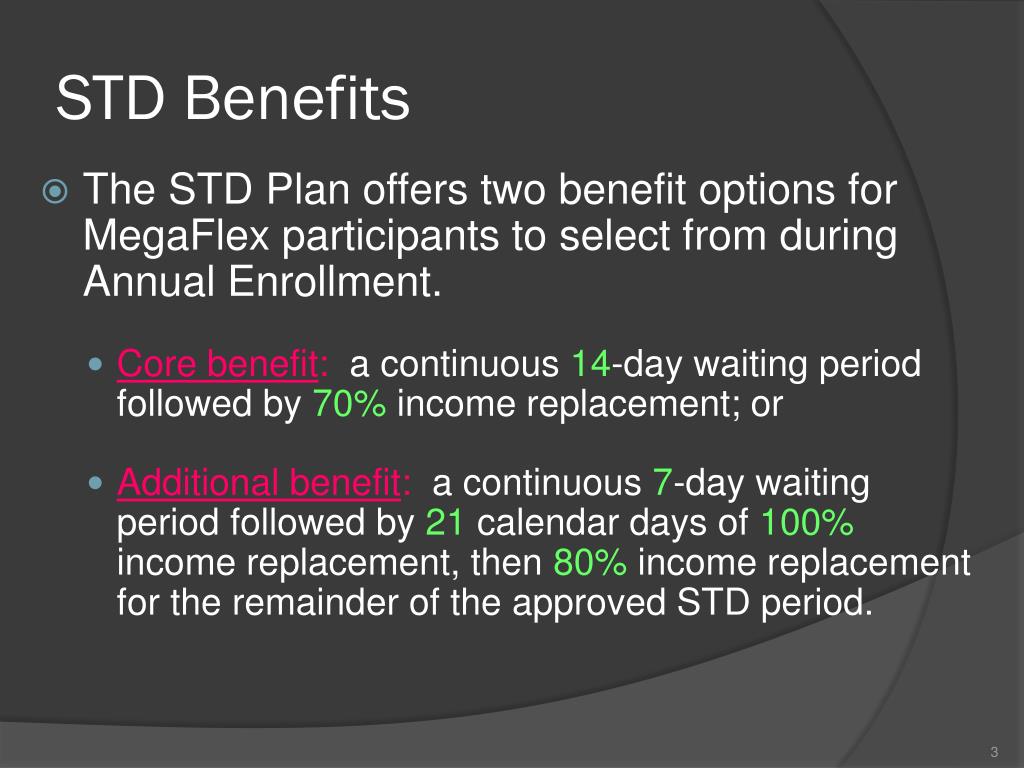 STD Benefits

The STD Plan offers two benefit options for MegaFlex participants to select from during Annual Enrollment.

Core benefit: a continuous 14-day waiting period followed by 70% income replacement; or

Additional benefit: a continuous 7-day waiting period followed by 21 calendar days of 100% income replacement, then 80% income replacement for the remainder of the approved STD period.

3